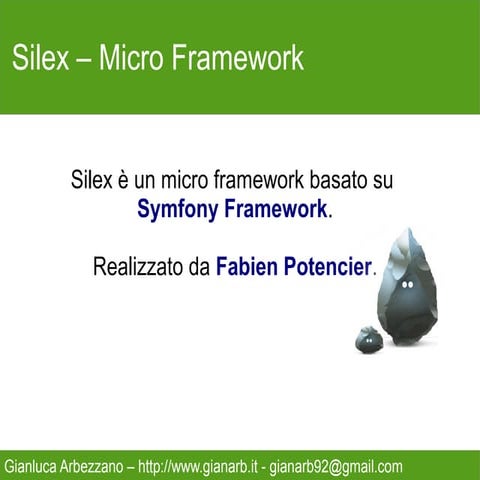 Silex – Micro Framework

Silex è un micro framework basato su Symfony Framework.

Realizzato da Fabien Potencier.

Gianluca Arbezzano – http://www.gianarb.it - gianarb92@gmail.com